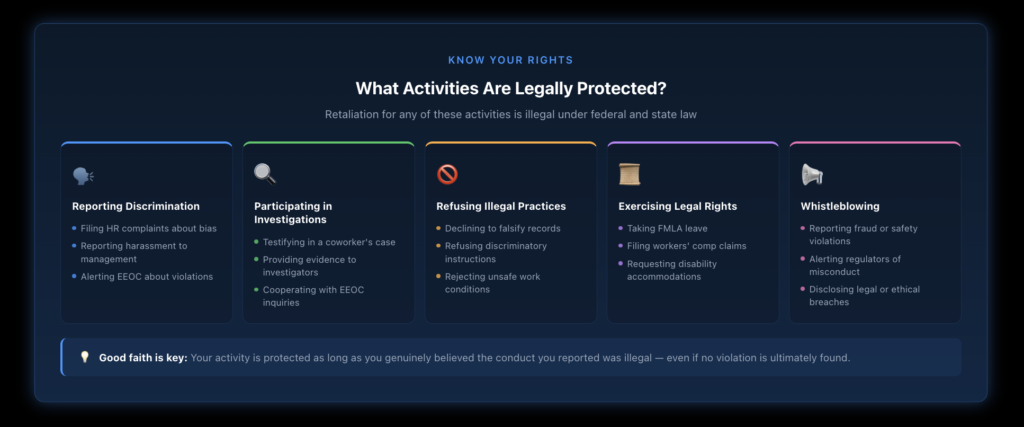 KNOW YOUR RIGHTS

What Activities Are Legally Protected?

Retaliation for any of these activities is illegal under federal and state law

Reporting Discrimination

- Filing HR complaints about bias
- Reporting harassment to management
- Alerting EEOC about violations

Participating in Investigations

- Testifying in a coworker's case
- Providing evidence to investigators
- Cooperating with EEOC inquiries

Refusing Illegal Practices

- Declining to falsify records
- Refusing discriminatory instructions
- Rejecting unsafe work conditions

Exercising Legal Rights

- Taking FMLA leave
- Filing workers' comp claims
- Requesting disability accommodations

Whistleblowing

- Reporting fraud or safety violations
- Alerting regulators of misconduct
- Disclosing legal or ethical breaches

Good faith is key: Your activity is protected as long as you genuinely believed the conduct you reported was illegal — even if no violation is ultimately found.